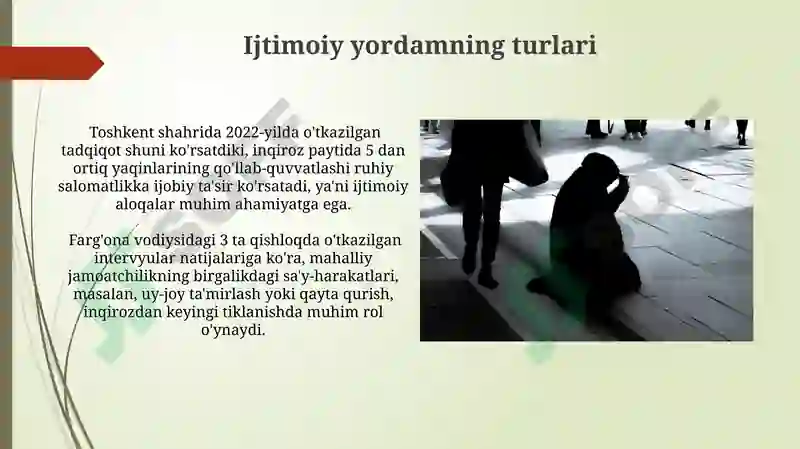 Ijtimoiy yordamning turlari

Toshkent shahrida 2022-yilda o'tkazilgan tadqiqot shuni ko'rsatdiki, inqiroz paytida 5 dan ortiq yaqinlarining qo'llab-quvvatlashi ruhiy salomatlikka ijobiy ta'sir ko'rsatadi, ya'ni ijtimoiy aloqalar muhim ahamiyatga ega.

Farg'ona vodiysidagi 3 ta qishloqda o'tkazilgan intervyular natijalariga ko'ra, mahalliy jamoatchilikning birgalikdagi sa'y-harakatlari, masalan, uy-joy ta'mirlash yoki qayta qurish, inqirozdan keyingi tiklanishda muhim rol o'ynaydi.